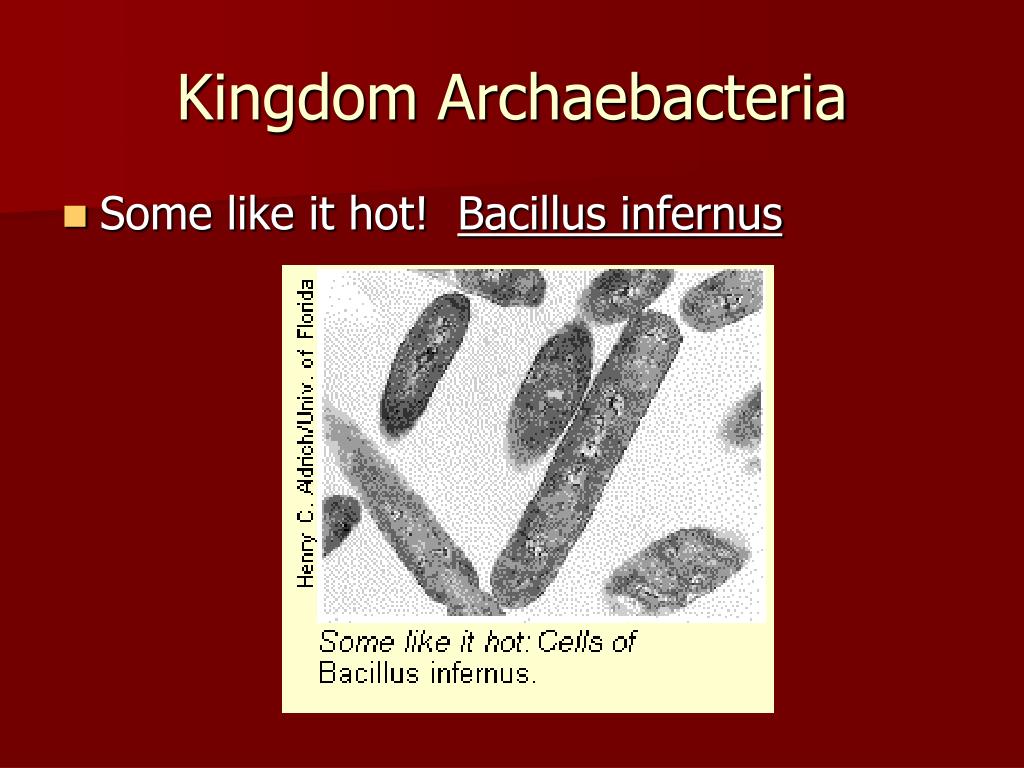 Kingdom Archaebacteria

Some like it hot! Bacillus infernus

Henry C. Aldrich/Univ. of Florida

Some like it hot: Cells of Bacillus infernus.